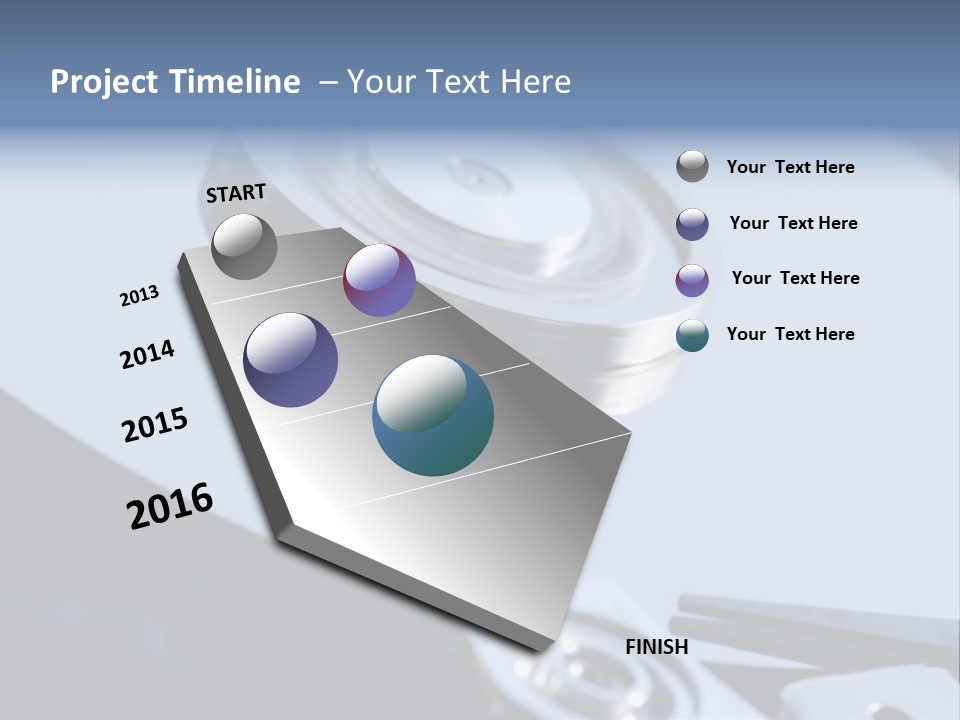 Project Timeline – Your Text Here

START

2013

2014

2015

2016

FINISH

Your Text Here

Your Text Here

Your Text Here

Your Text Here